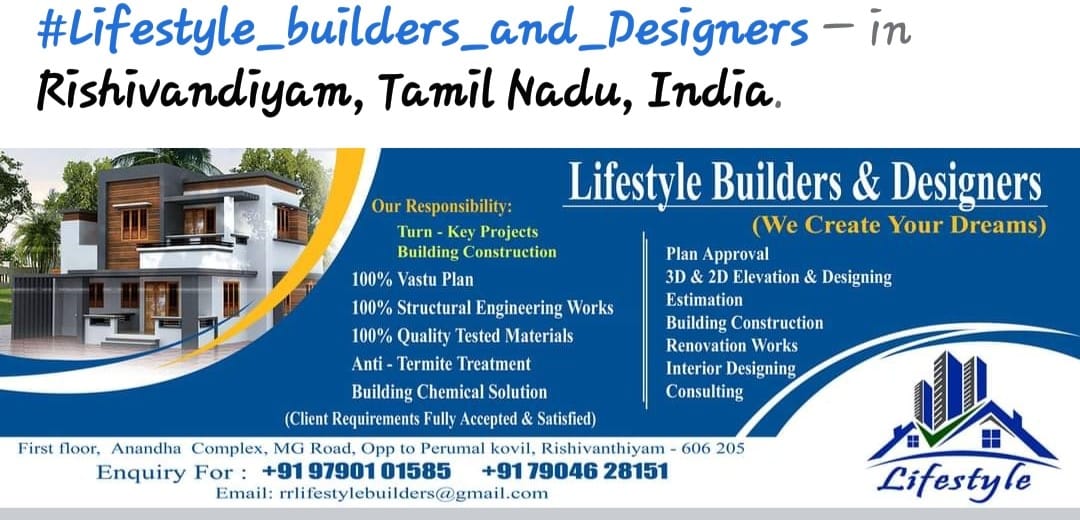 #Lifestyle_builders_and_Designers — in Rishivandiyam, Tamil Nadu, India.

Lifestyle Builders & Designers
(We Create Your Dreams)

Our Responsibility:
Turn - Key Projects
Building Construction
100% Vastu Plan
100% Structural Engineering Works
100% Quality Tested Materials
Anti - Termite Treatment
Building Chemical Solution
(Client Requirements Fully Accepted & Satisfied)

Plan Approval
3D & 2D Elevation & Designing
Estimation
Building Construction
Renovation Works
Interior Designing
Consulting

First floor, Anandha Complex, MG Road, Opp to Perumal kovil, Rishivanthiyam - 606 205
Enquiry For : +91 97901 01585 +91 79046 28151
Email: rrlifestylebuilders@gmail.com

Lifestyle